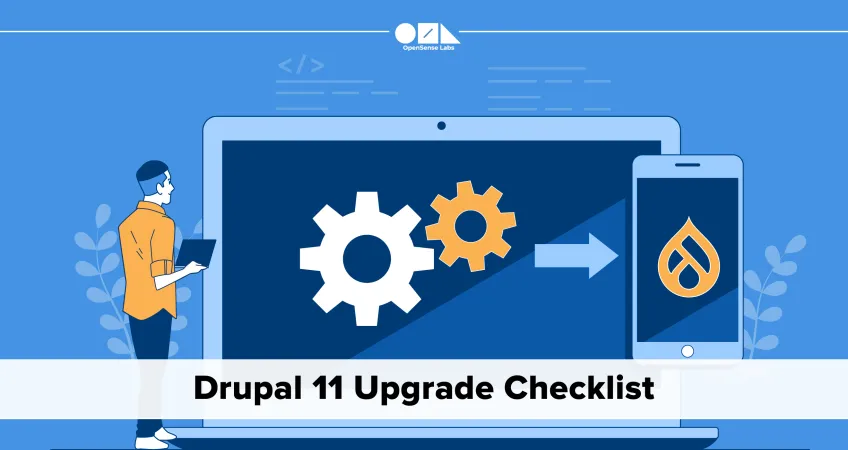 OpenSense Labs

</>

Drupal 11 Upgrade Checklist